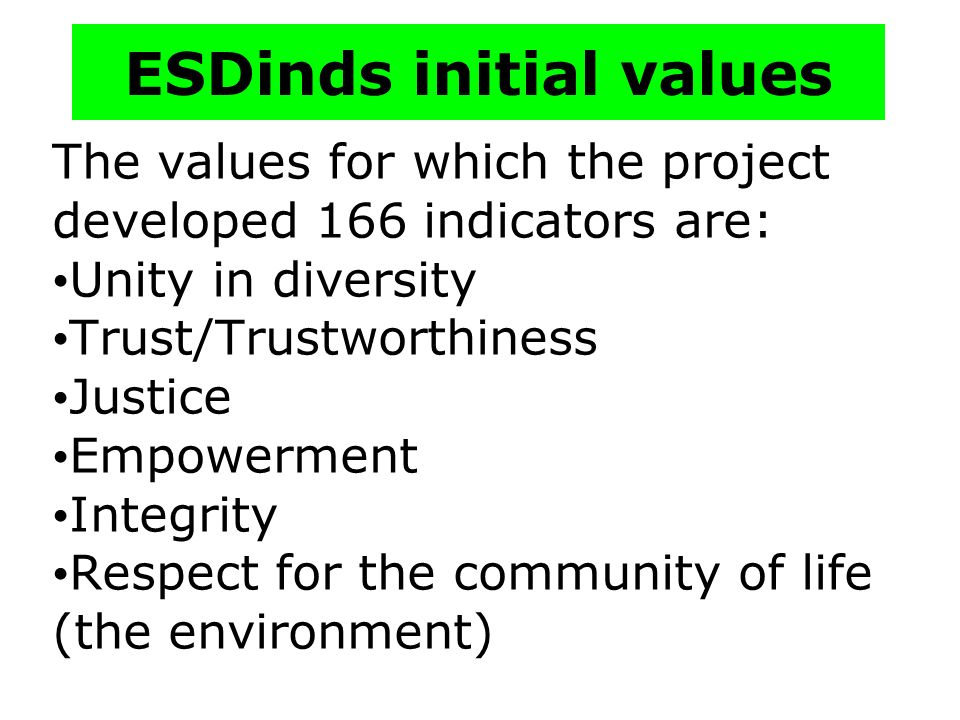 ESDinds initial values

The values for which the project developed 166 indicators are:
•Unity in diversity
•Trust/Trustworthiness
•Justice
•Empowerment
•Integrity
•Respect for the community of life (the environment)